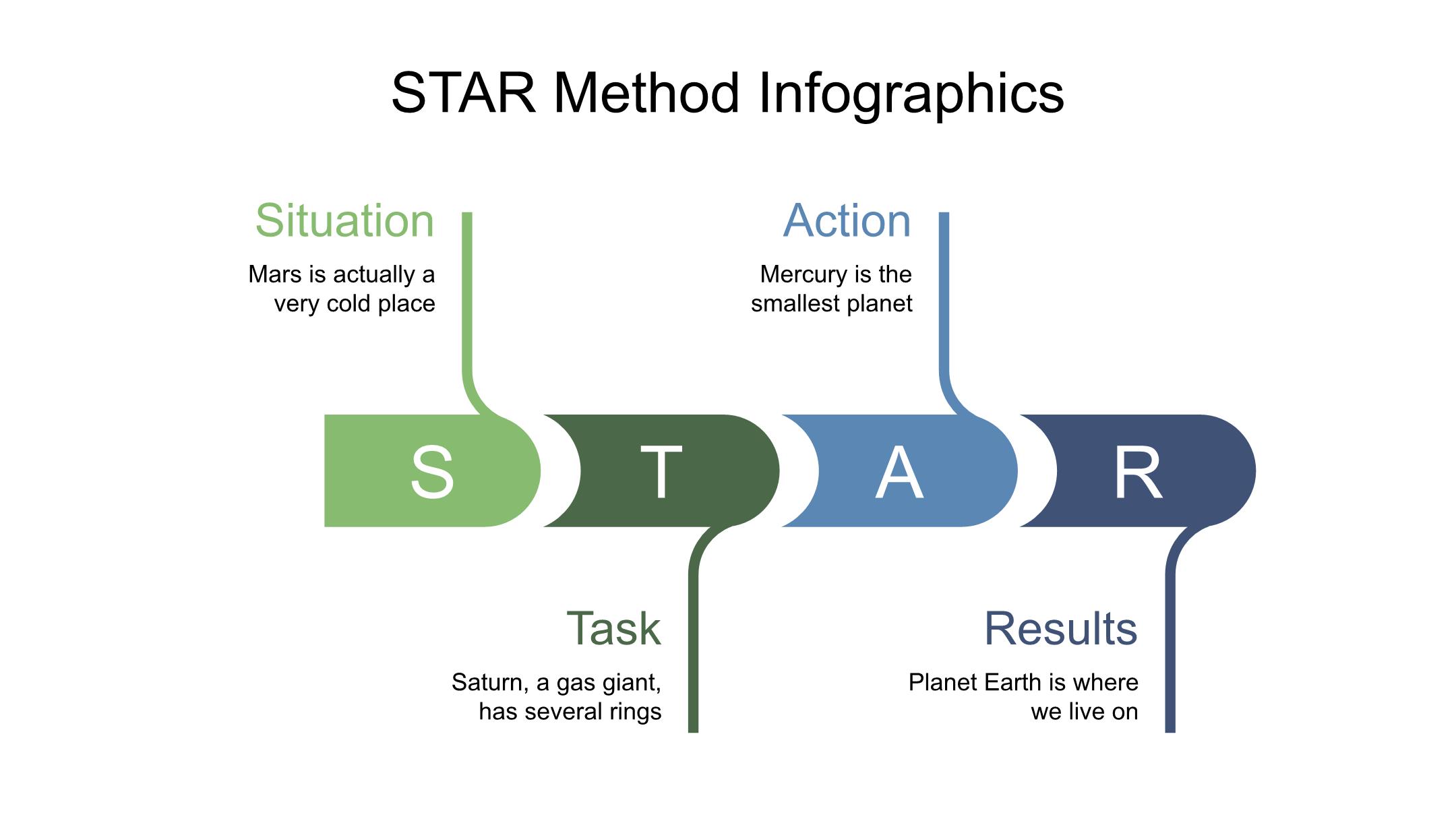 STAR Method Infographics

Situation

Mars is actually a very cold place

Action

Mercury is the smallest planet

S T A R

Task

Saturn, a gas giant, has several rings

Results

Planet Earth is where we live on